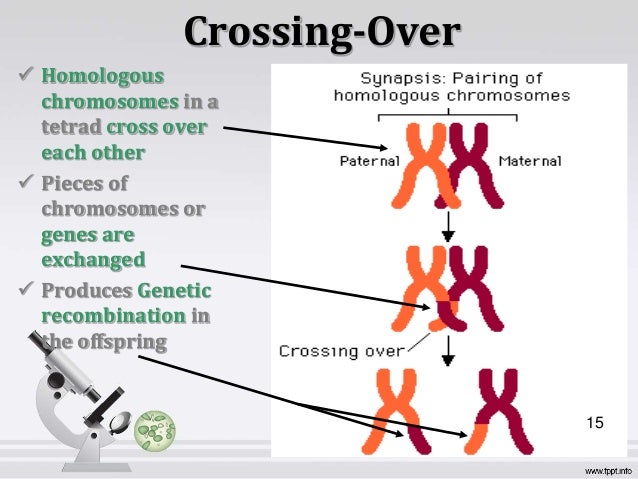 Crossing-Over

✓ Homologous chromosomes in a tetrad cross over each other

✓ Pieces of chromosomes or genes are exchanged

✓ Produces Genetic recombination in the offspring

Synapsis: Pairing of homologous chromosomes

Paternal

Maternal

Crossing over

15

www.fppt.info